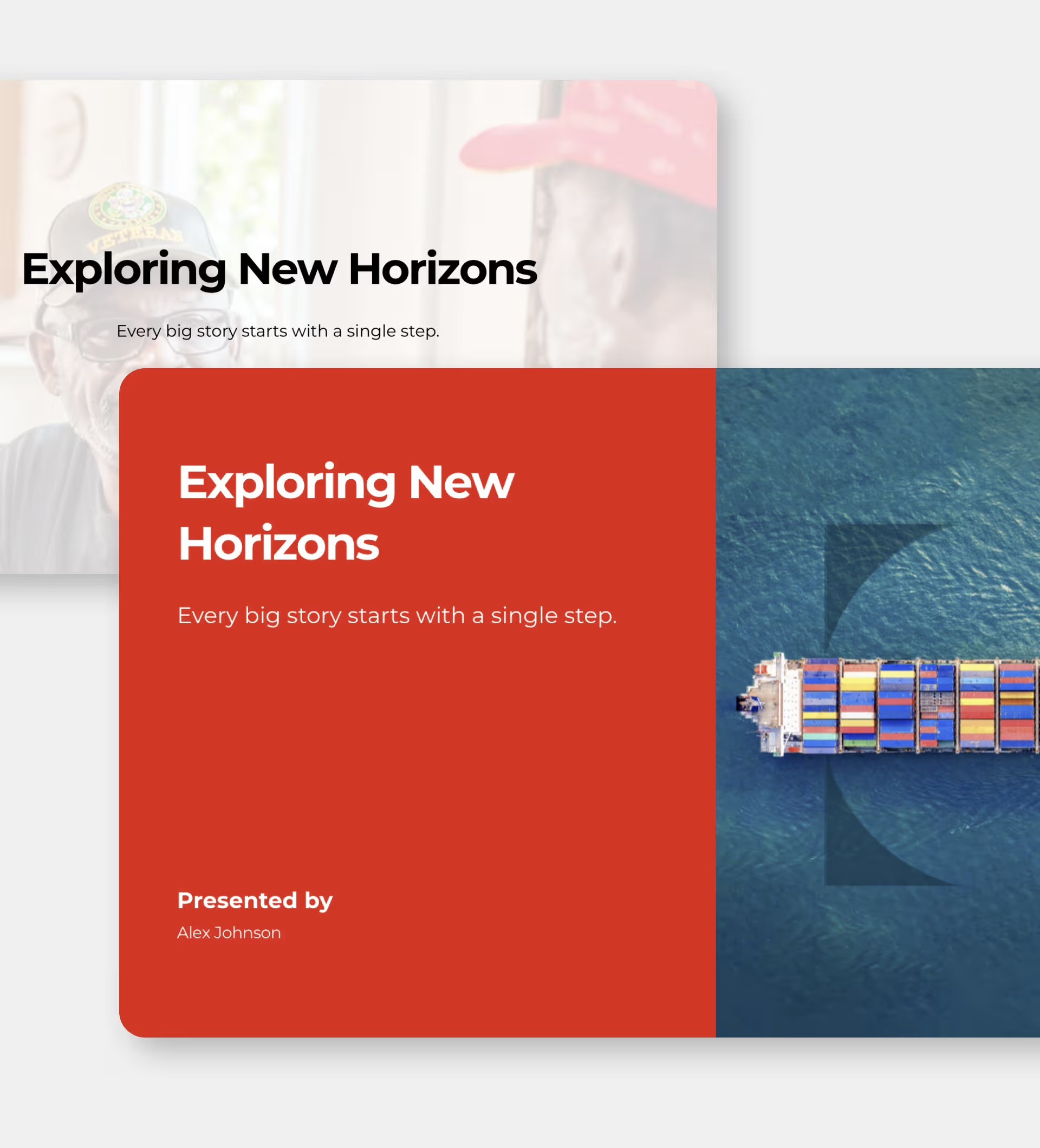 VETERAN

Exploring New Horizons

Every big story starts with a single step.

Exploring New Horizons

Every big story starts with a single step.

Presented by

Alex Johnson